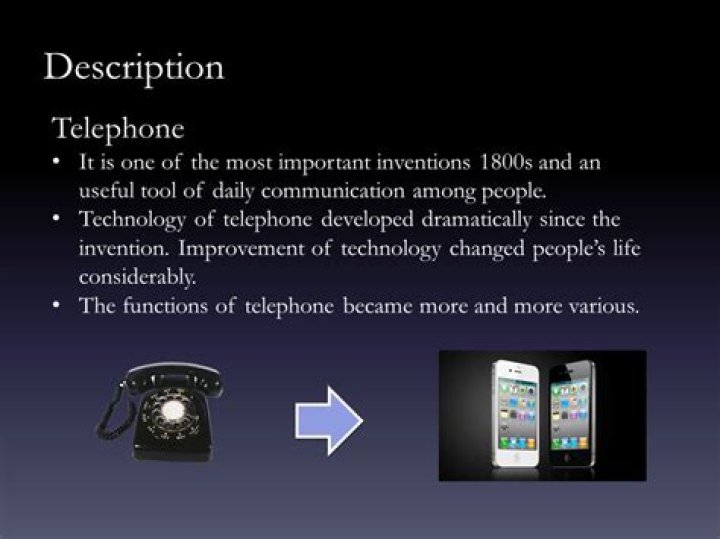 Description

Telephone

• It is one of the most important inventions 1800s and an useful tool of daily communication among people.
• Technology of telephone developed dramatically since the invention. Improvement of technology changed people's life considerably.
• The functions of telephone became more and more various.